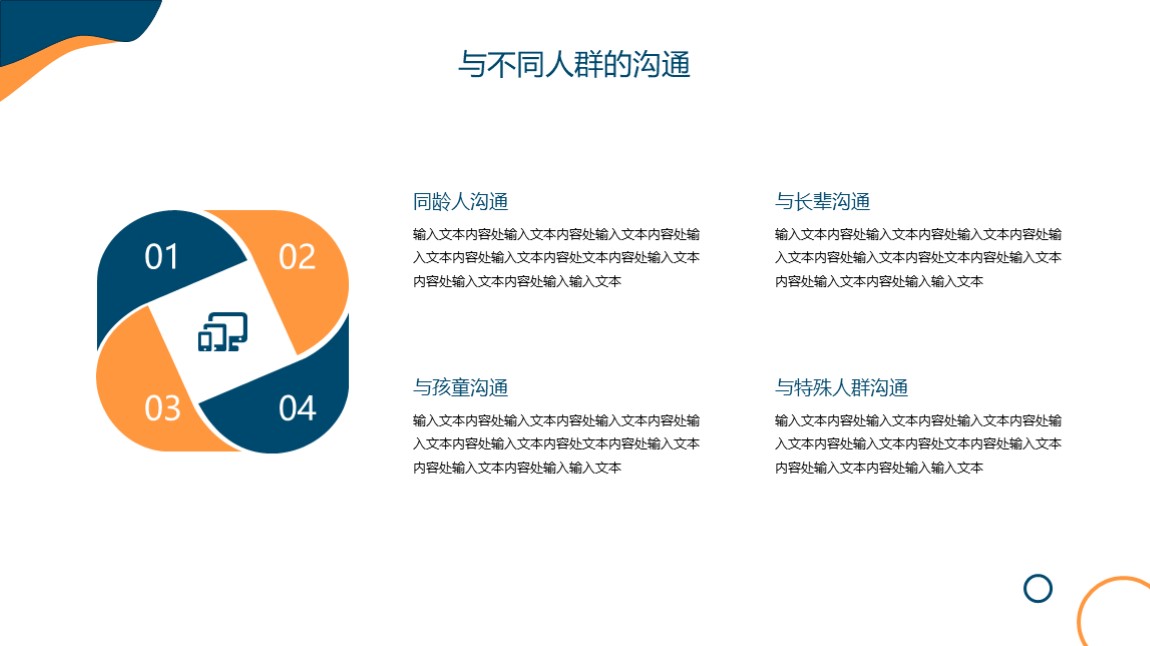 与不同人群的沟通

01

02

03

04

同龄人沟通

输入文本内容处输入文本内容处输入文本内容处输入文本内容处输入文本内容处文本内容处输入文本内容处输入文本内容处输入输入文本

与长辈沟通

输入文本内容处输入文本内容处输入文本内容处输入文本内容处输入文本内容处文本内容处输入文本内容处输入文本内容处输入输入文本

与孩童沟通

输入文本内容处输入文本内容处输入文本内容处输入文本内容处输入文本内容处文本内容处输入文本内容处输入文本内容处输入输入文本

与特殊人群沟通

输入文本内容处输入文本内容处输入文本内容处输入文本内容处输入文本内容处文本内容处输入文本内容处输入文本内容处输入输入文本